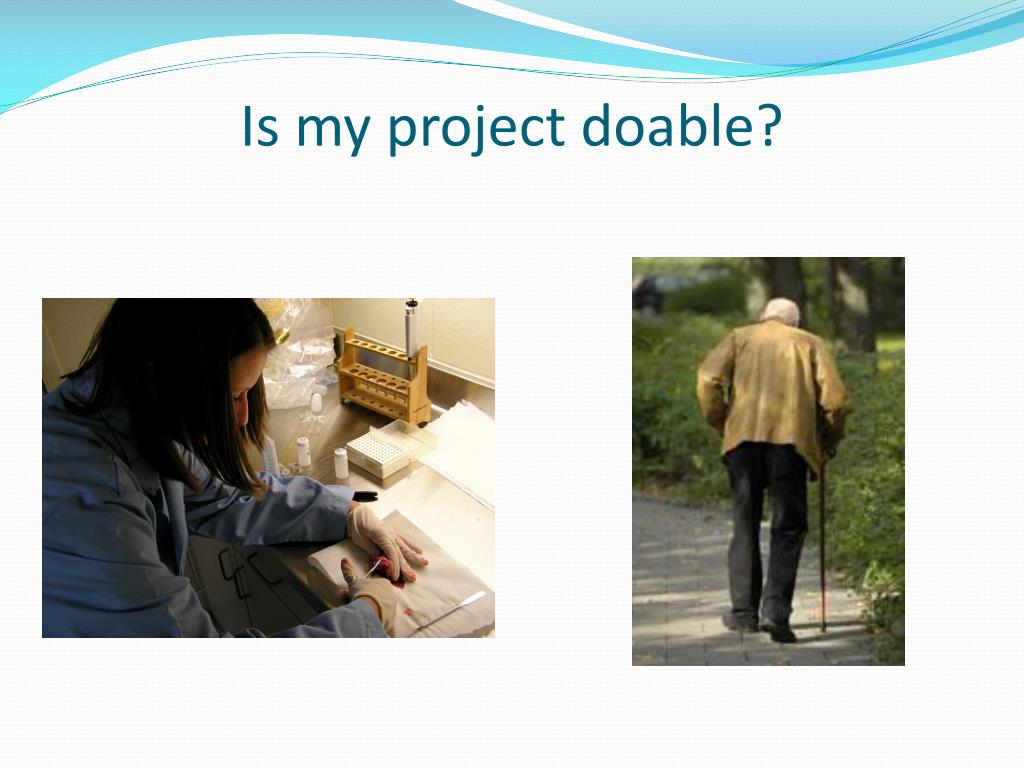 Is my project doable?